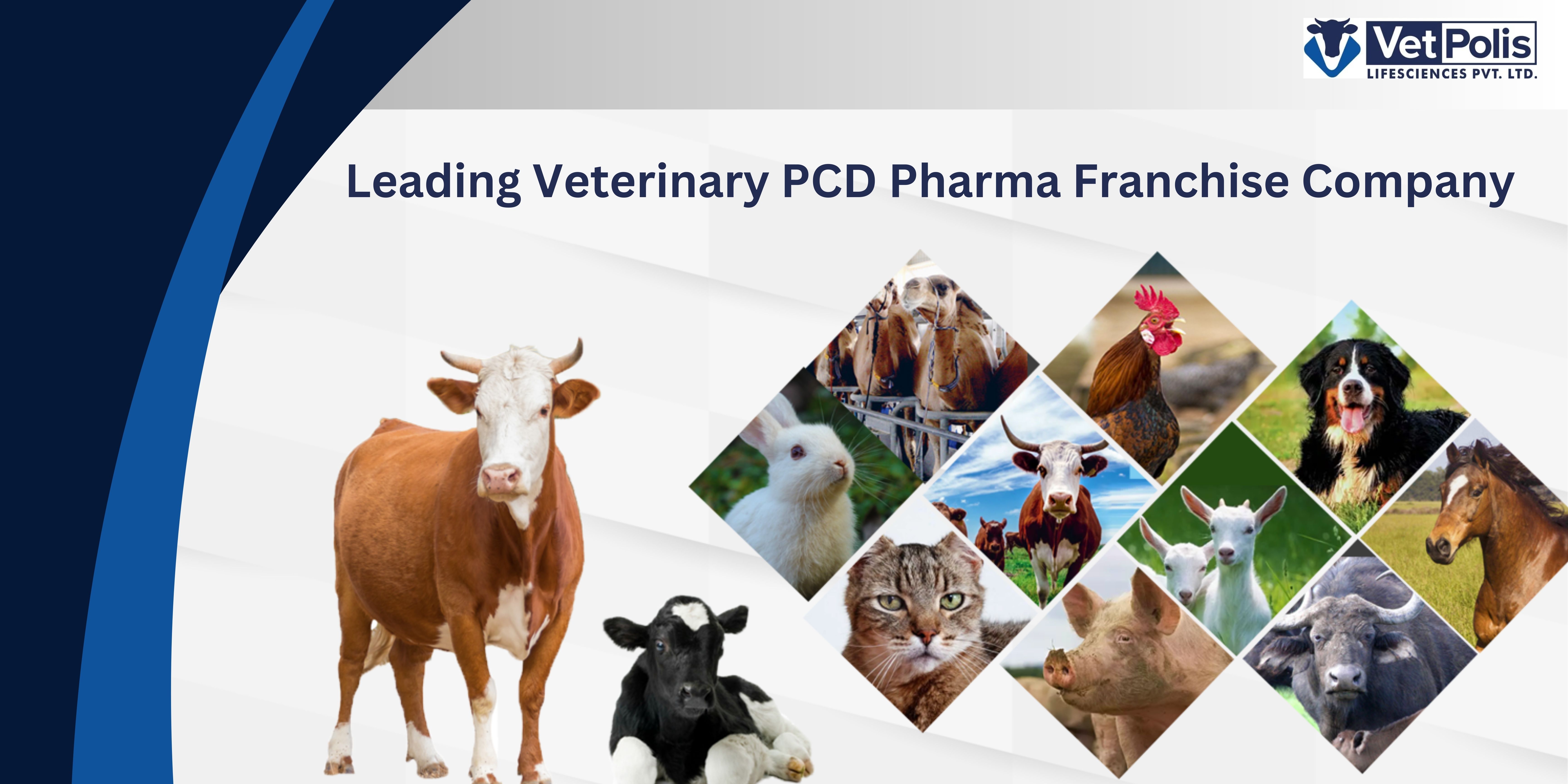 VetPolis
LIFESCIENCES PVT. LTD.

Leading Veterinary PCD Pharma Franchise Company